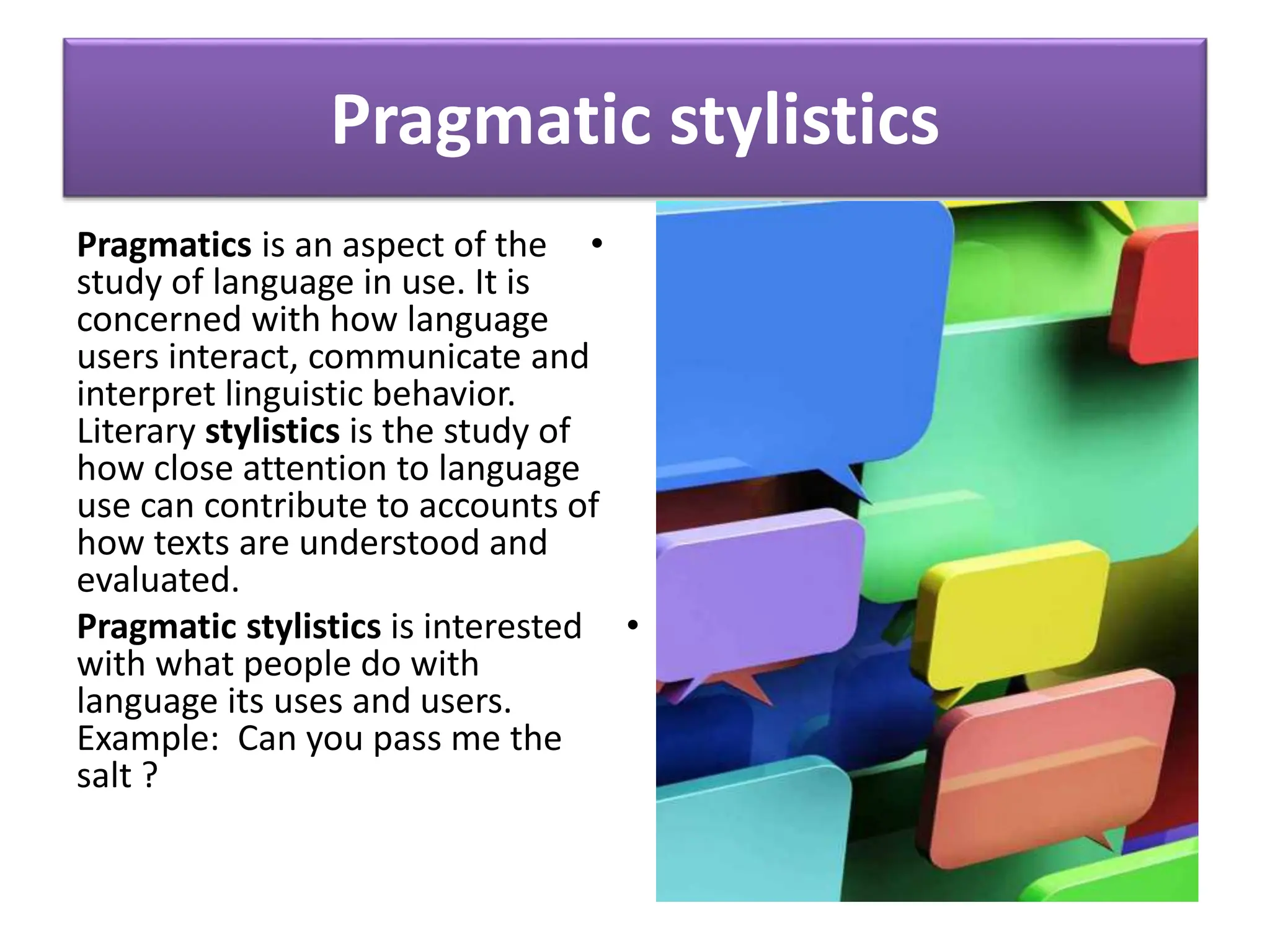 Pragmatic stylistics

• Pragmatics is an aspect of the study of language in use. It is concerned with how language users interact, communicate and interpret linguistic behavior. Literary stylistics is the study of how close attention to language use can contribute to accounts of how texts are understood and evaluated.

• Pragmatic stylistics is interested with what people do with language its uses and users. Example: Can you pass me the salt ?